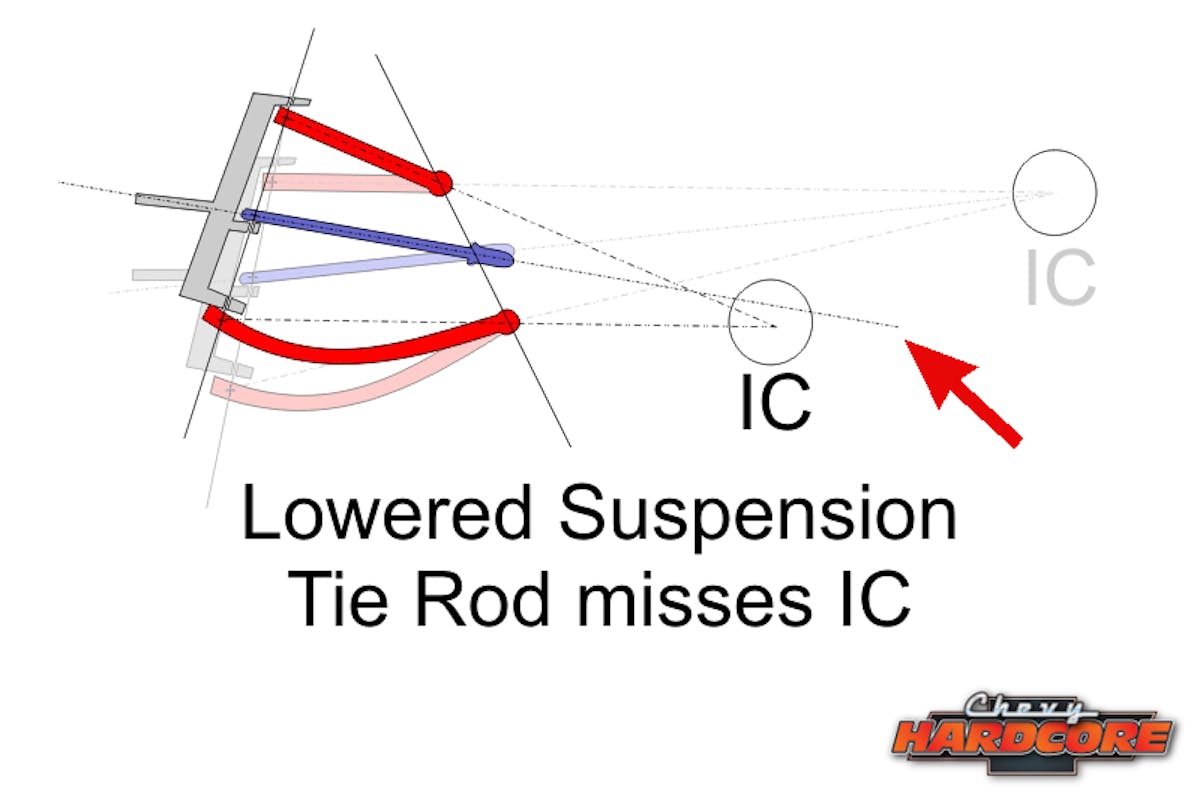 IC

IC

Lowered Suspension
Tie Rod misses IC

Chevy
HARDCORE